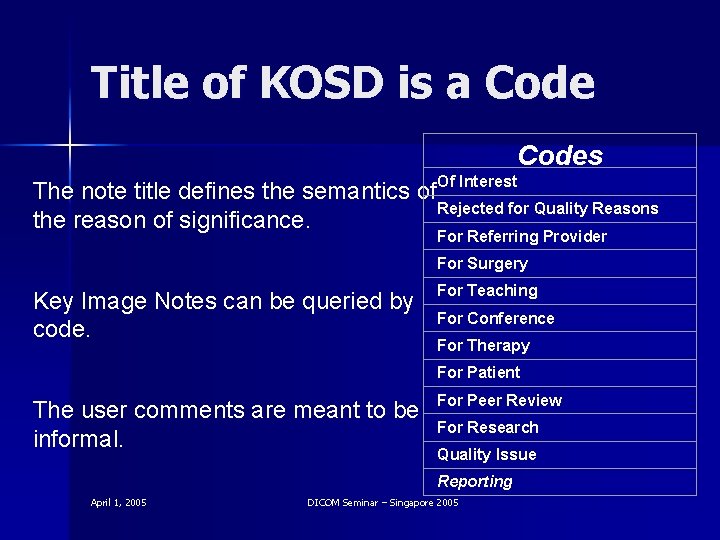 Title of KOSD is a Code

The note title defines the semantics of the reason of significance.

Key Image Notes can be queried by code.

The user comments are meant to be informal.

| Codes |
|---|
| Of Interest |
| Rejected for Quality Reasons |
| For Referring Provider |
| For Surgery |
| For Teaching |
| For Conference |
| For Therapy |
| For Patient |
| For Peer Review |
| For Research |
| Quality Issue |
| Reporting |

April 1, 2005

DICOM Seminar – Singapore 2005